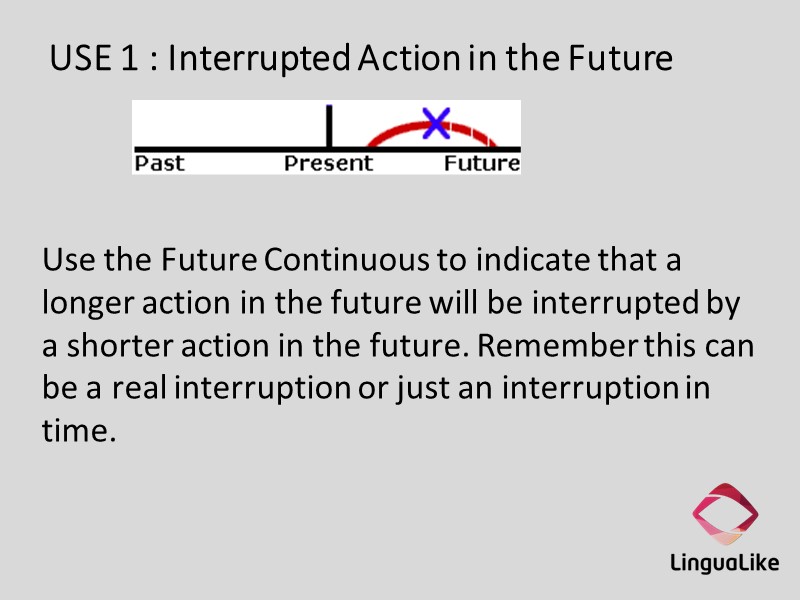 USE 1 : Interrupted Action in the Future

Past Present Future

Use the Future Continuous to indicate that a longer action in the future will be interrupted by a shorter action in the future. Remember this can be a real interruption or just an interruption in time.

LinguaLike